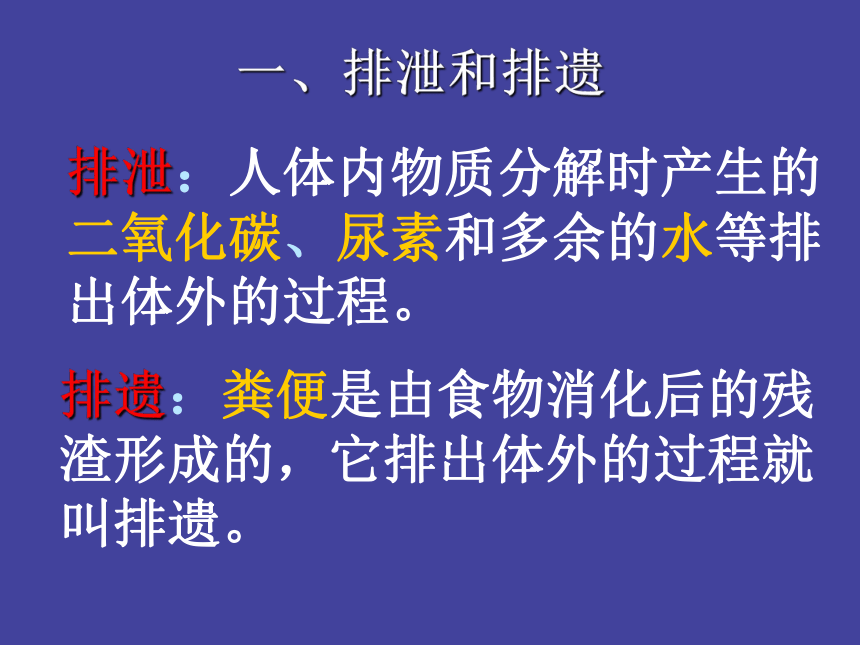 一、排泄和排遗

排泄：人体内物质分解时产生的二氧化碳、尿素和多余的水等排出体外的过程。

排遗：粪便是由食物消化后的残渣形成的，它排出体外的过程就叫排遗。